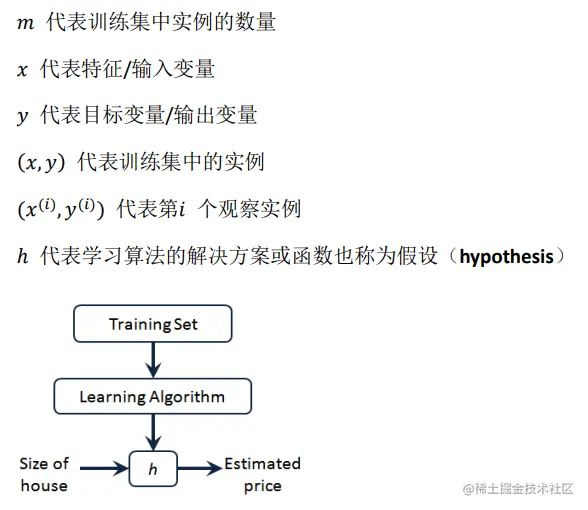 $m$ 代表训练集中实例的数量

$x$ 代表特征/输入变量

$y$ 代表目标变量/输出变量

$(x, y)$ 代表训练集中的实例

$(x^{(i)}, y^{(i)})$ 代表第$i$ 个观察实例

$h$ 代表学习算法的解决方案或函数也称为假设（**hypothesis**）

Training Set

Learning Algorithm

Size of house

$h$

Estimated price

@稀土掘金技术社区